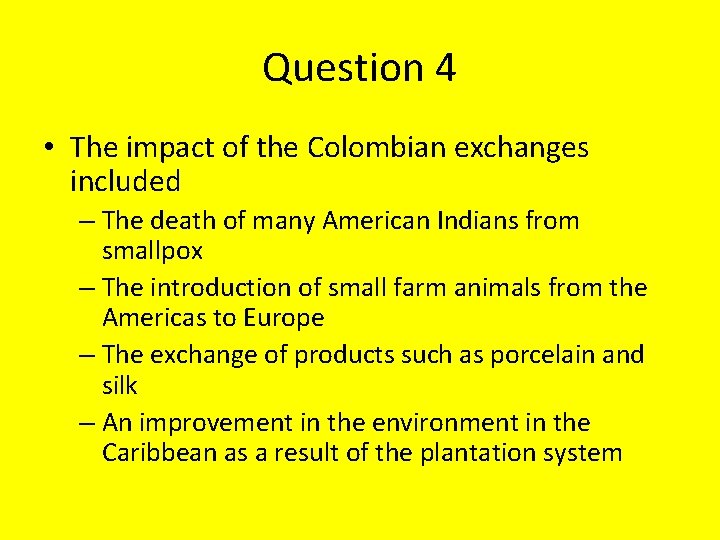 Question 4

• The impact of the Colombian exchanges included
– The death of many American Indians from smallpox
– The introduction of small farm animals from the Americas to Europe
– The exchange of products such as porcelain and silk
– An improvement in the environment in the Caribbean as a result of the plantation system